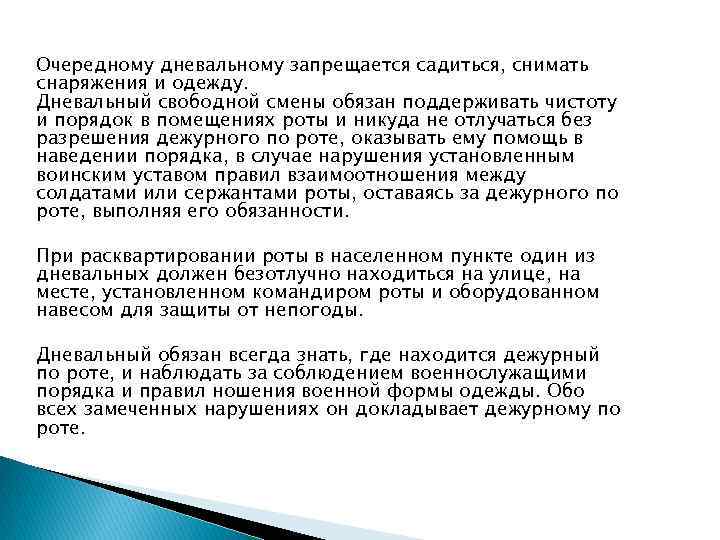 Очередному дневальному запрещается садиться, снимать снаряжения и одежду.
Дневальный свободной смены обязан поддерживать чистоту и порядок в помещениях роты и никуда не отлучаться без разрешения дежурного по роте, оказывать ему помощь в наведении порядка, в случае нарушения установленным воинским уставом правил взаимоотношения между солдатами или сержантами роты, оставаясь за дежурного по роте, выполняя его обязанности.

При расквартировании роты в населенном пункте один из дневальных должен безотлучно находиться на улице, на месте, установленном командиром роты и оборудованном навесом для защиты от непогоды.

Дневальный обязан всегда знать, где находится дежурный по роте, и наблюдать за соблюдением военнослужащими порядка и правил ношения военной формы одежды. Обо всех замеченных нарушениях он докладывает дежурному по роте.